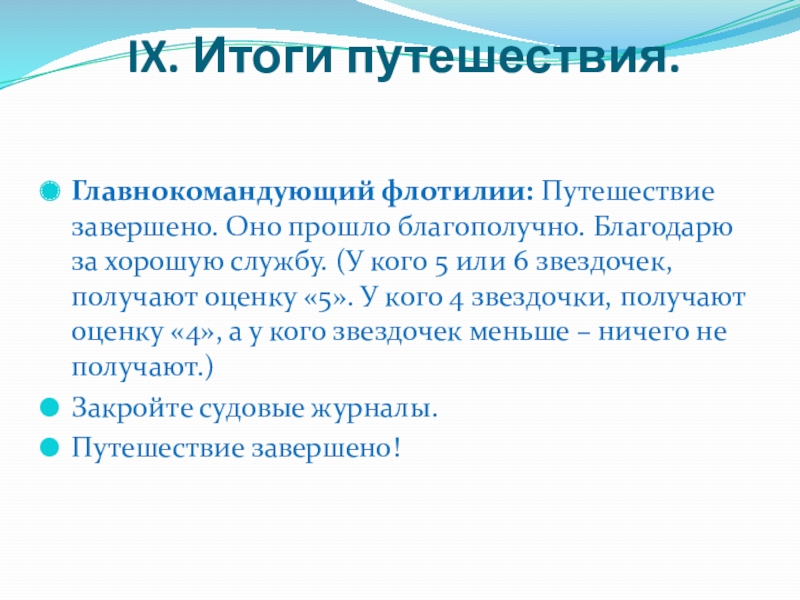 IX. Итоги путешествия.

Главнокомандующий флотилии: Путешествие завершено. Оно прошло благополучно. Благодарю за хорошую службу. (У кого 5 или 6 звездочек, получают оценку «5». У кого 4 звездочки, получают оценку «4», а у кого звездочек меньше – ничего не получают.)

Закройте судовые журналы.

Путешествие завершено!